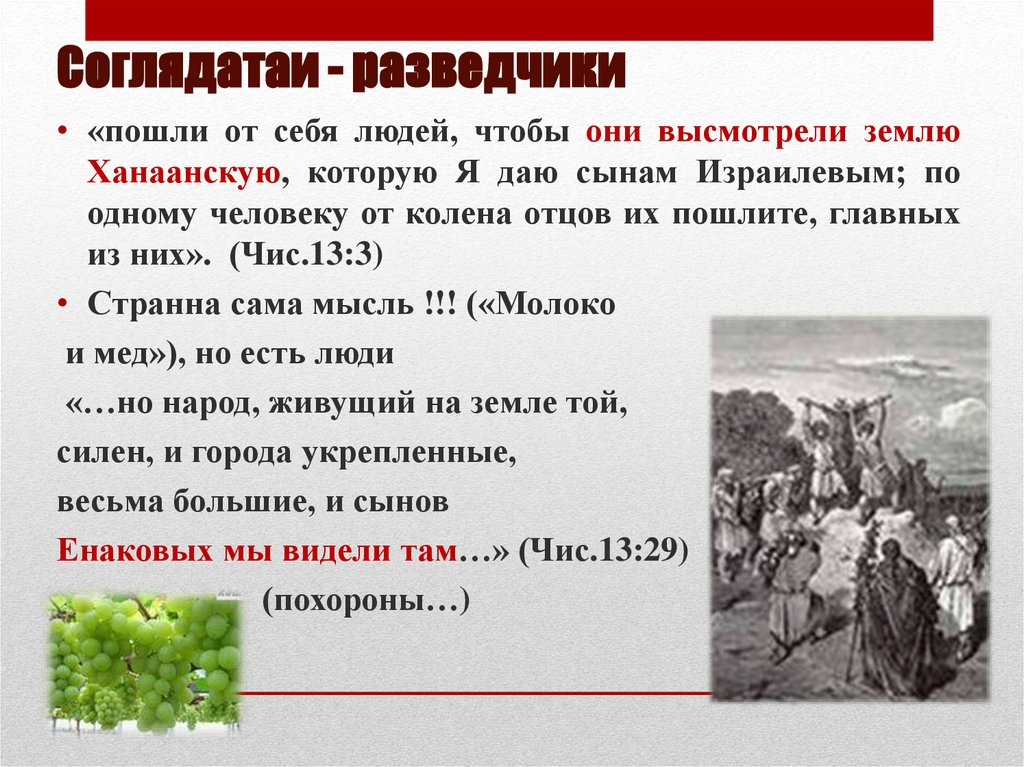 Соглядатаи - разведчики

• «пошли от себя людей, чтобы они высмотрели землю Ханаанскую, которую Я даю сынам Израилевым; по одному человеку от колена отцов их пошлите, главных из них». (Чис.13:3)

• Странна сама мысль !!! («Молоко и мед»), но есть люди «…но народ, живущий на земле той, силен, и города укрепленные, весьма большие, и сынов Енаковых мы видели там…» (Чис.13:29)

(похороны…)